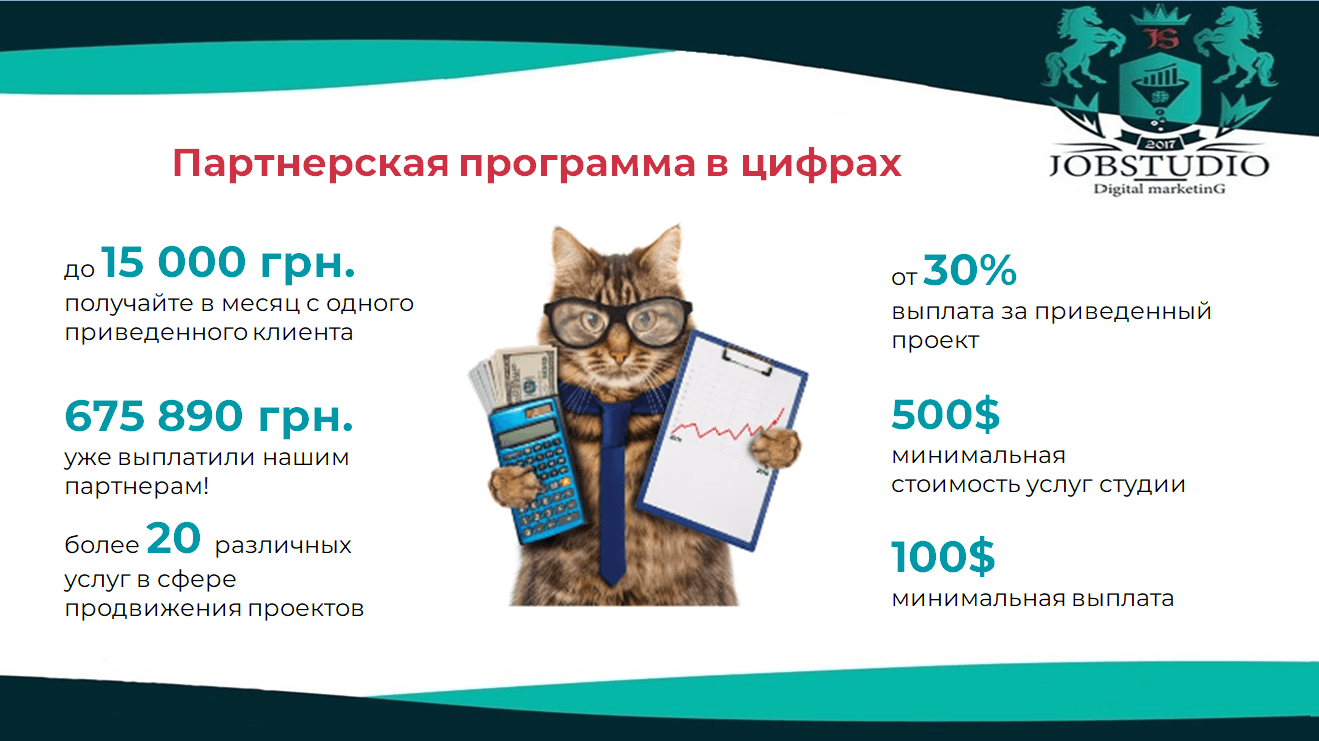 JS
2017
JOBSTUDIO
Digital marketinG

Партнерская программа в цифрах

до 15 000 грн.
получайте в месяц с одного приведенного клиента

675 890 грн.
уже выплатили нашим партнерам!

более 20 различных услуг в сфере продвижения проектов

от 30%
выплата за приведенный проект

500$
минимальная стоимость услуг студии

100$
минимальная выплата